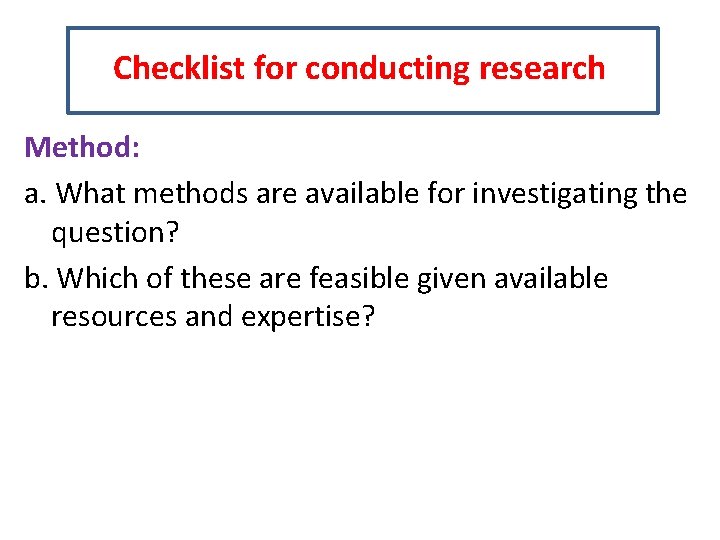 Checklist for conducting research

Method:

a. What methods are available for investigating the question?

b. Which of these are feasible given available resources and expertise?